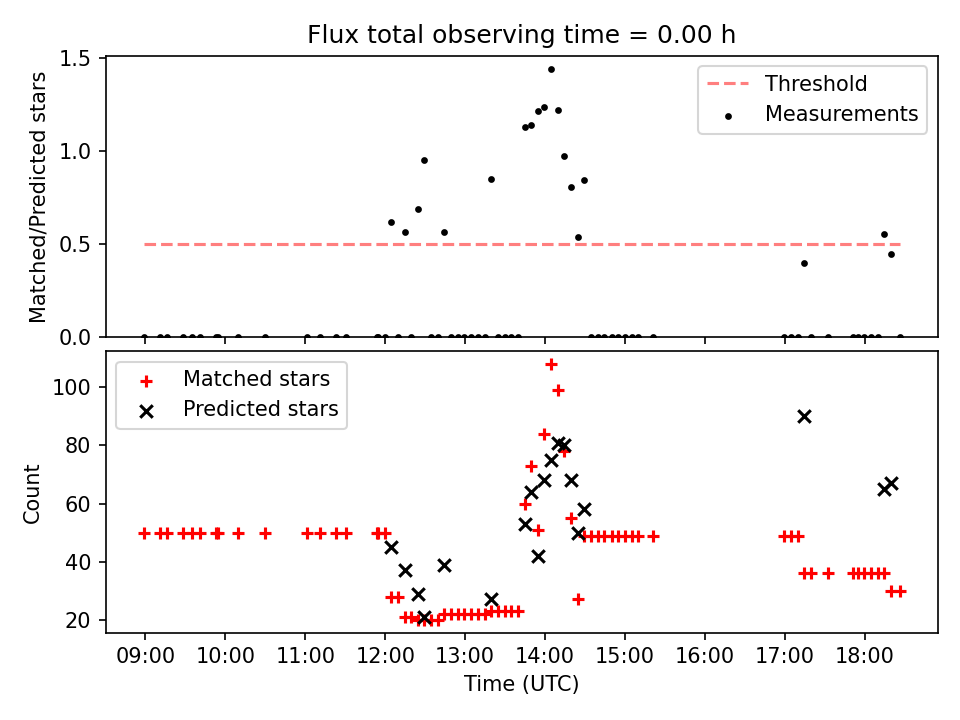 Flux total observing time = 0.00 h

Matched/Predicted stars

1.5
1.0
0.5
0.0

Threshold
Measurements

Count

100
80
60
40
20

Matched stars
Predicted stars

09:00 10:00 11:00 12:00 13:00 14:00 15:00 16:00 17:00 18:00

Time (UTC)